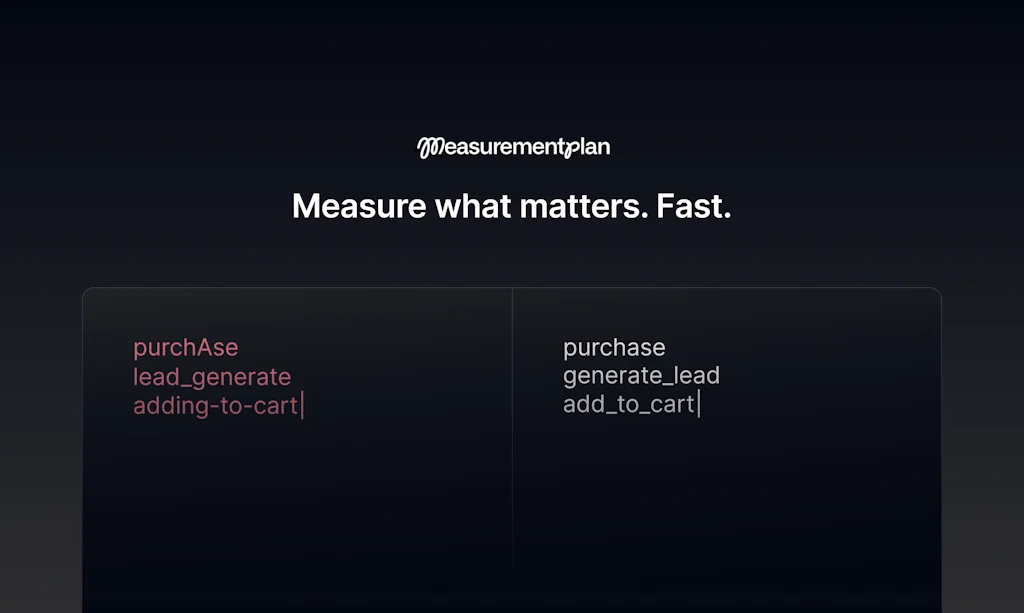 Measurementplan

Measure what matters. Fast.

purchAse
lead_generate
adding-to-cart

purchase
generate_lead
add_to_cart